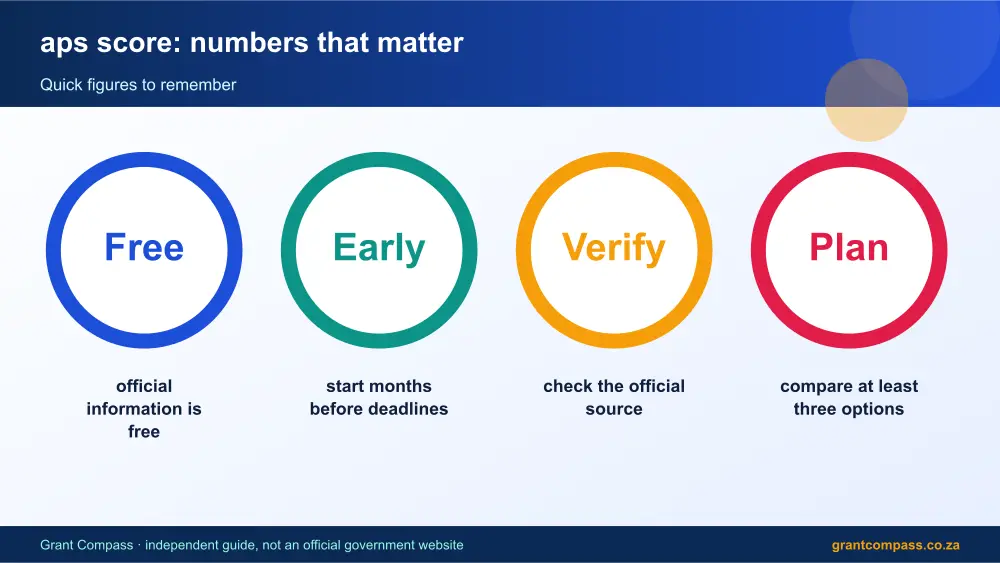 aps score: numbers that matter

Quick figures to remember

Free

official information is free

Early

start months before deadlines

Verify

check the official source

Plan

compare at least three options

Grant Compass · independent guide, not an official government website

grantcompass.co.za